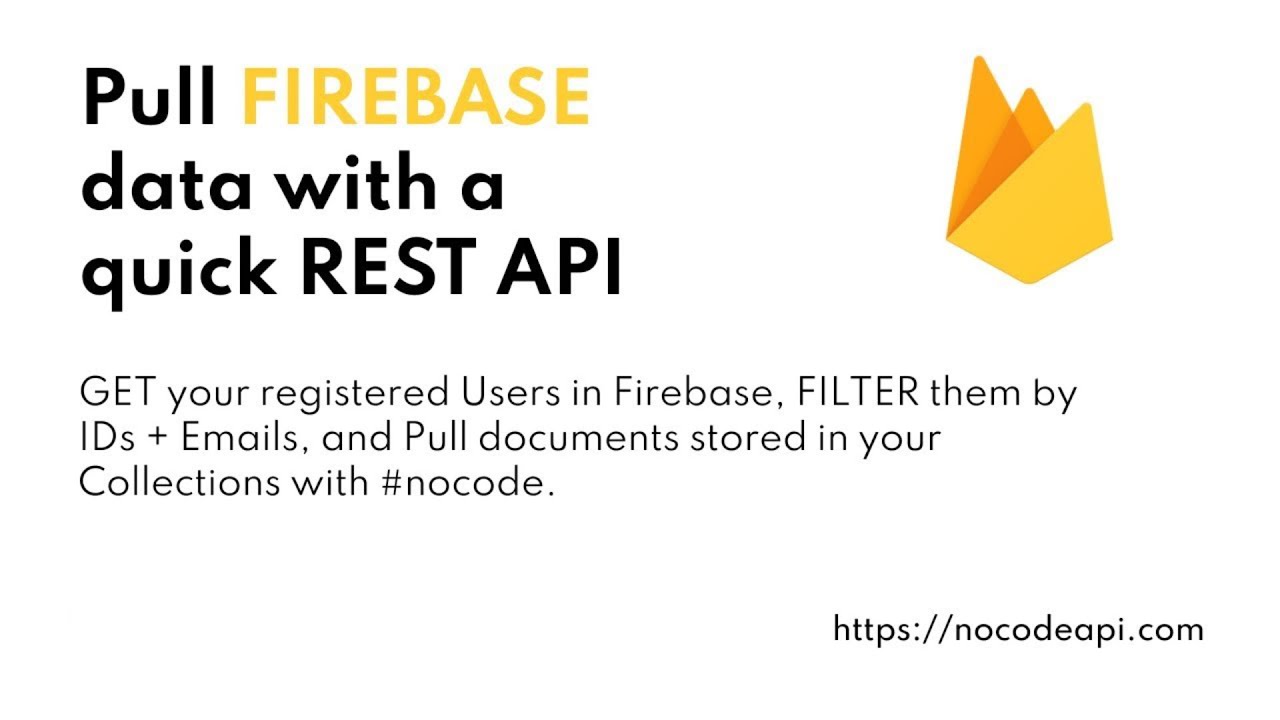 Pull FIREBASE data with a quick REST API

GET your registered Users in Firebase, FILTER them by IDs + Emails, and Pull documents stored in your Collections with #nocode.

https://nocodeapi.com